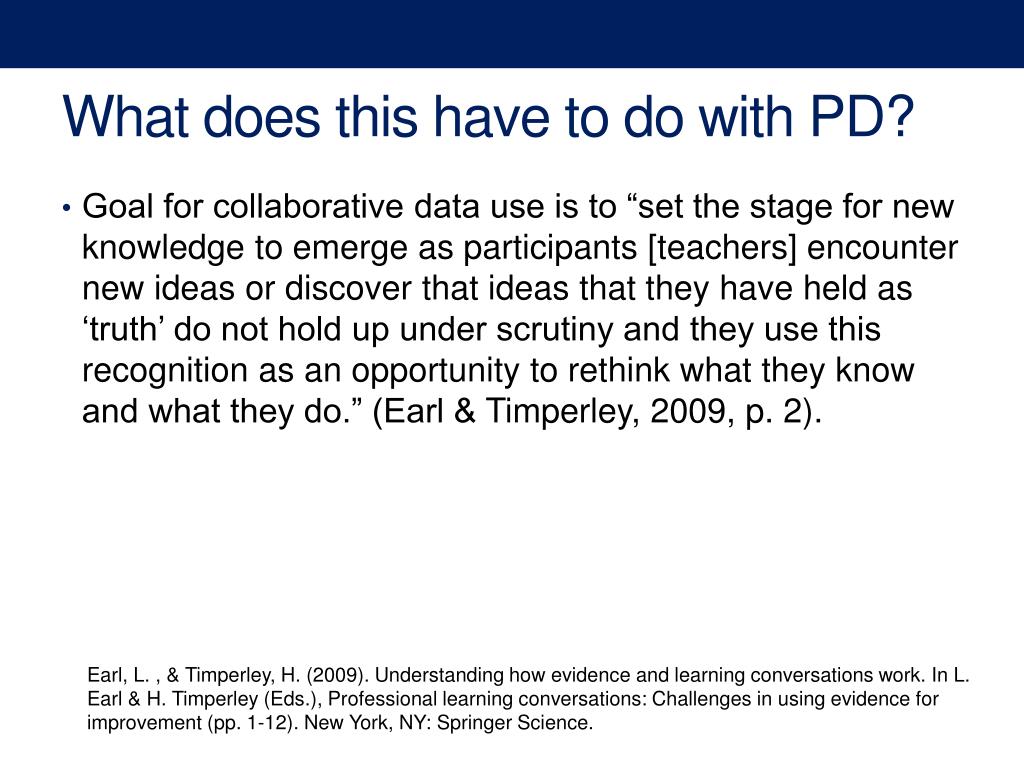 What does this have to do with PD?

• Goal for collaborative data use is to “set the stage for new knowledge to emerge as participants [teachers] encounter new ideas or discover that ideas that they have held as ‘truth’ do not hold up under scrutiny and they use this recognition as an opportunity to rethink what they know and what they do.” (Earl & Timperley, 2009, p. 2).

Earl, L. , & Timperley, H. (2009). Understanding how evidence and learning conversations work. In L. Earl & H. Timperley (Eds.), Professional learning conversations: Challenges in using evidence for improvement (pp. 1-12). New York, NY: Springer Science.